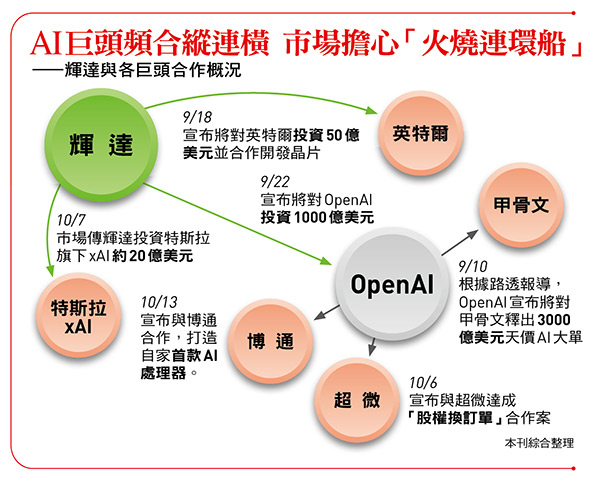 AI巨頭頻合縱連橫 市場擔心「火燒連環船」

——輝達與各巨頭合作概況

輝 達

9/18
宣布將對英特爾投資50億美元並合作開發晶片

英特爾

9/22
宣布將對OpenAI投資1000億美元

甲骨文

10/7
市場傳輝達投資特斯拉旗下xAI約20億美元

OpenAI

9/10
根據路透報導，OpenAI宣布將對甲骨文釋出3000億美元天價AI大單

特斯拉 xAI

10/13
宣布與博通合作，打造自家首款AI處理器。

博 通

超 微

10/6
宣布與超微達成「股權換訂單」合作案

本刊綜合整理